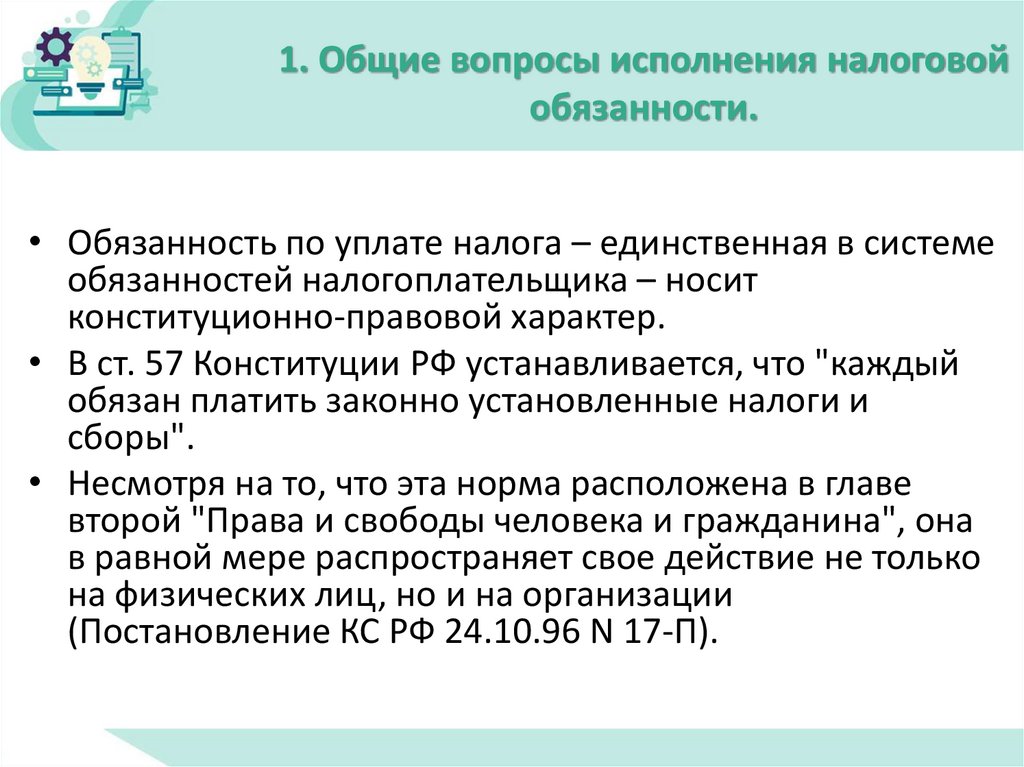 1. Общие вопросы исполнения налоговой обязанности.

• Обязанность по уплате налога – единственная в системе обязанностей налогоплательщика – носит конституционно-правовой характер.

• В ст. 57 Конституции РФ устанавливается, что "каждый обязан платить законно установленные налоги и сборы".

• Несмотря на то, что эта норма расположена в главе второй "Права и свободы человека и гражданина", она в равной мере распространяет свое действие не только на физических лиц, но и на организации (Постановление КС РФ 24.10.96 N 17-П).